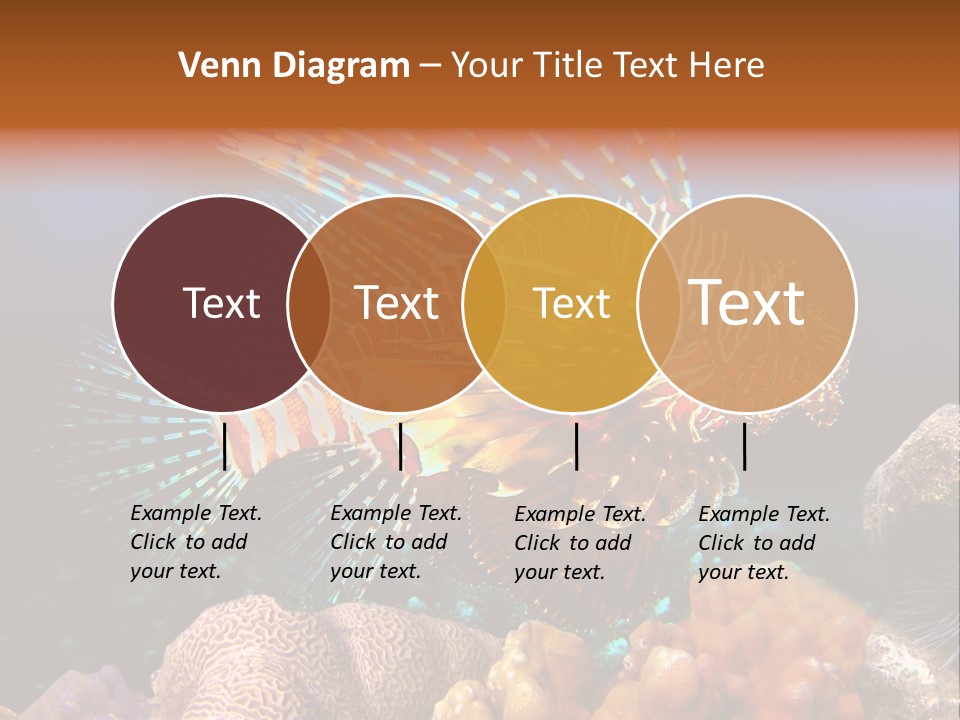 Venn Diagram – Your Title Text Here

Text

Text

Text

Text

Example Text. Click to add your text.

Example Text. Click to add your text.

Example Text. Click to add your text.

Example Text. Click to add your text.